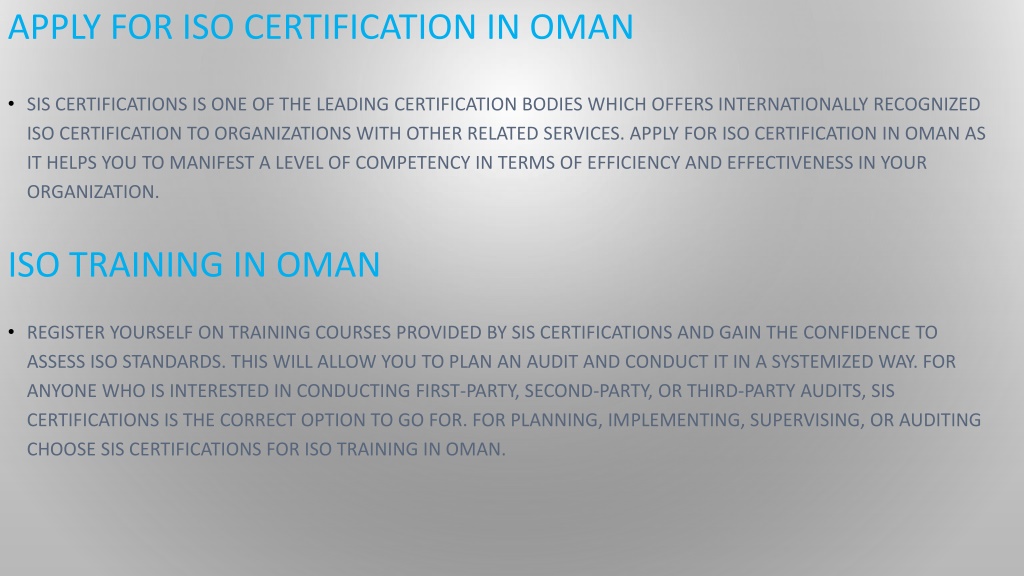 APPLY FOR ISO CERTIFICATION IN OMAN

• SIS CERTIFICATIONS IS ONE OF THE LEADING CERTIFICATION BODIES WHICH OFFERS INTERNATIONALLY RECOGNIZED ISO CERTIFICATION TO ORGANIZATIONS WITH OTHER RELATED SERVICES. APPLY FOR ISO CERTIFICATION IN OMAN AS IT HELPS YOU TO MANIFEST A LEVEL OF COMPETENCY IN TERMS OF EFFICIENCY AND EFFECTIVENESS IN YOUR ORGANIZATION.

ISO TRAINING IN OMAN

• REGISTER YOURSELF ON TRAINING COURSES PROVIDED BY SIS CERTIFICATIONS AND GAIN THE CONFIDENCE TO ASSESS ISO STANDARDS. THIS WILL ALLOW YOU TO PLAN AN AUDIT AND CONDUCT IT IN A SYSTEMIZED WAY. FOR ANYONE WHO IS INTERESTED IN CONDUCTING FIRST-PARTY, SECOND-PARTY, OR THIRD-PARTY AUDITS, SIS CERTIFICATIONS IS THE CORRECT OPTION TO GO FOR. FOR PLANNING, IMPLEMENTING, SUPERVISING, OR AUDITING CHOOSE SIS CERTIFICATIONS FOR ISO TRAINING IN OMAN.